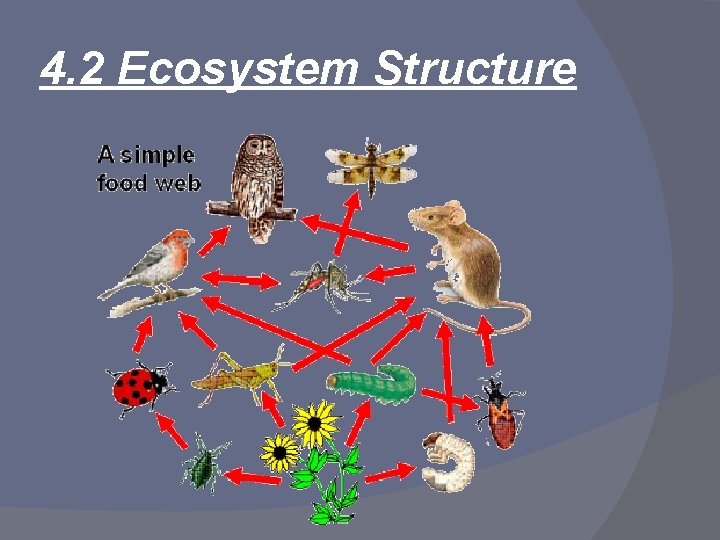 4.2 Ecosystem Structure

A simple food web